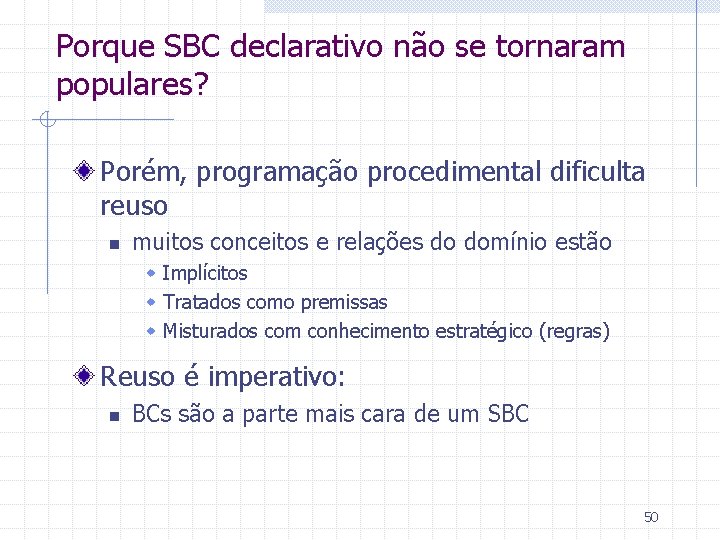 Porque SBC declarativo não se tornaram populares?

Porém, programação procedimental dificulta reuso

muitos conceitos e relações do domínio estão

Implícitos

Tratados como premissas

Misturados com conhecimento estratégico (regras)

Reuso é imperativo:

BCs são a parte mais cara de um SBC

50